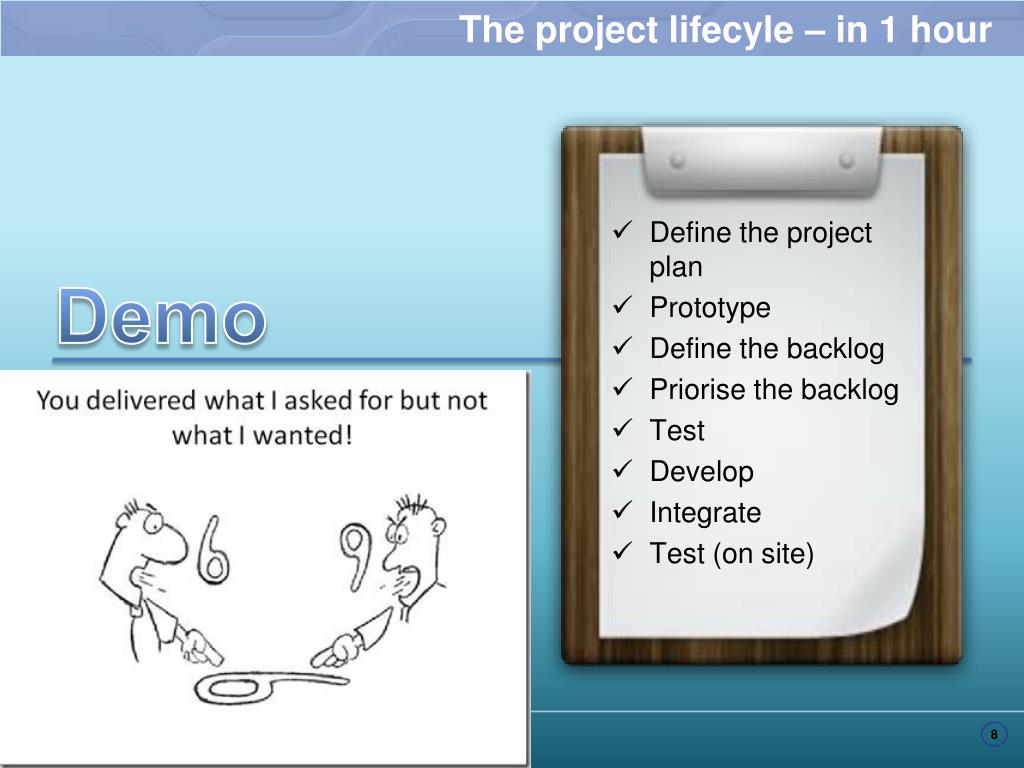 The project lifecyle – in 1 hour

Demo

You delivered what I asked for but not what I wanted!

6

9

✓ Define the project plan
✓ Prototype
✓ Define the backlog
✓ Priorise the backlog
✓ Test
✓ Develop
✓ Integrate
✓ Test (on site)

8